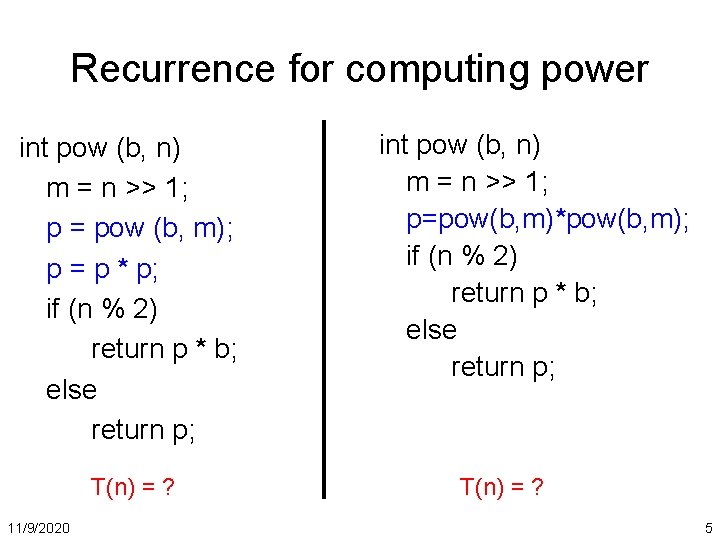 Recurrence for computing power

int pow (b, n)
m = n >> 1;
p = pow (b, m);
p = p * p;
if (n % 2)
return p * b;
else
return p;

T(n) = ?

int pow (b, n)
m = n >> 1;
p=pow(b,m)*pow(b,m);
if (n % 2)
return p * b;
else
return p;

T(n) = ?

11/9/2020

5